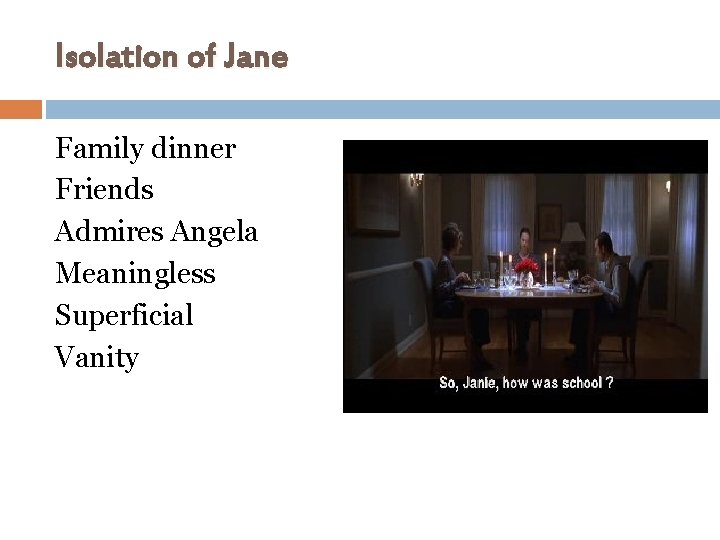 Isolation of Jane

Family dinner
Friends
Admires Angela
Meaningless
Superficial
Vanity

So, Janie, how was school ?